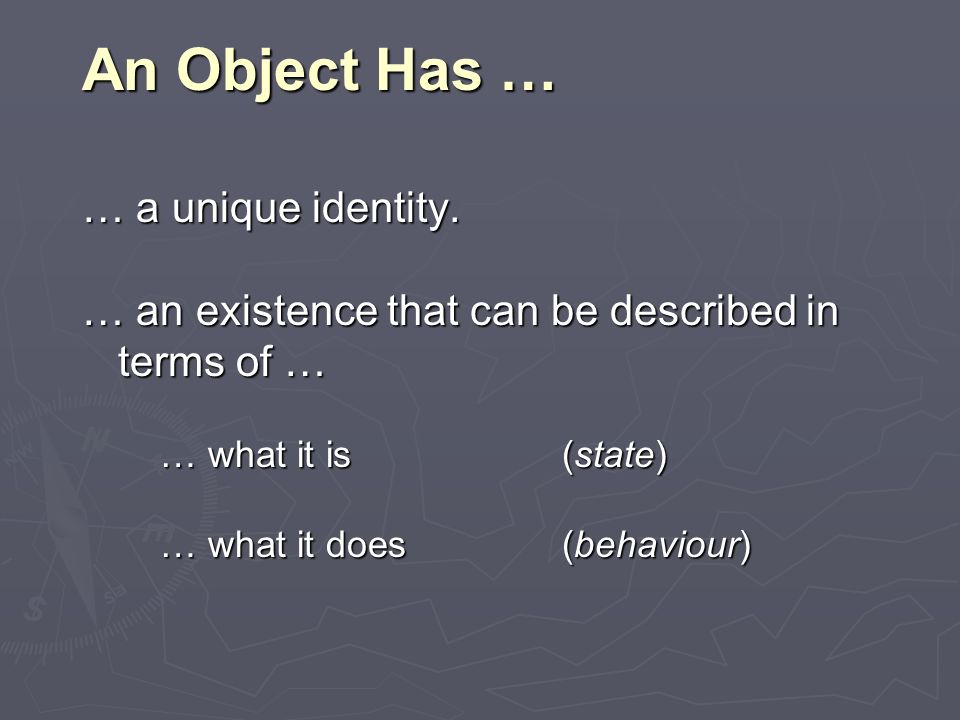 An Object Has …

… a unique identity.

… an existence that can be described in terms of …

… what it is (state)

… what it does (behaviour)